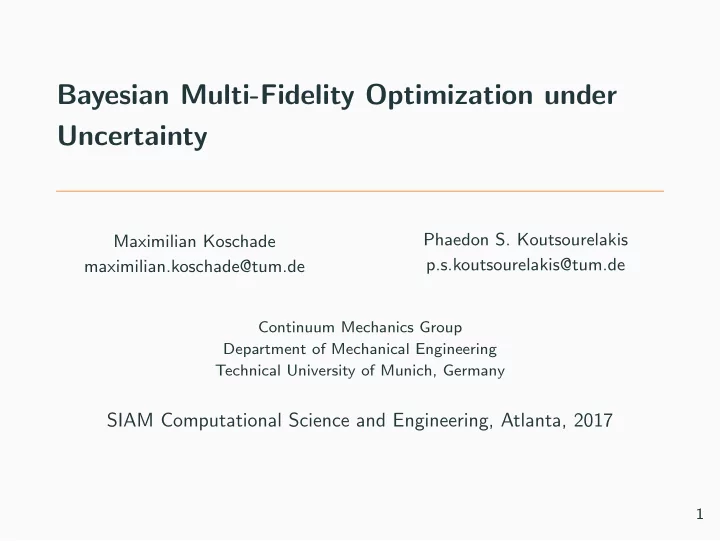 Bayesian Multi-Fidelity Optimization under Uncertainty

Maximilian Koschade
maximilian.koschade@tum.de

Phaedon S. Koutsourelakis
p.s.koutsourelakis@tum.de

Continuum Mechanics Group
Department of Mechanical Engineering
Technical University of Munich, Germany

SIAM Computational Science and Engineering, Atlanta, 2017

1